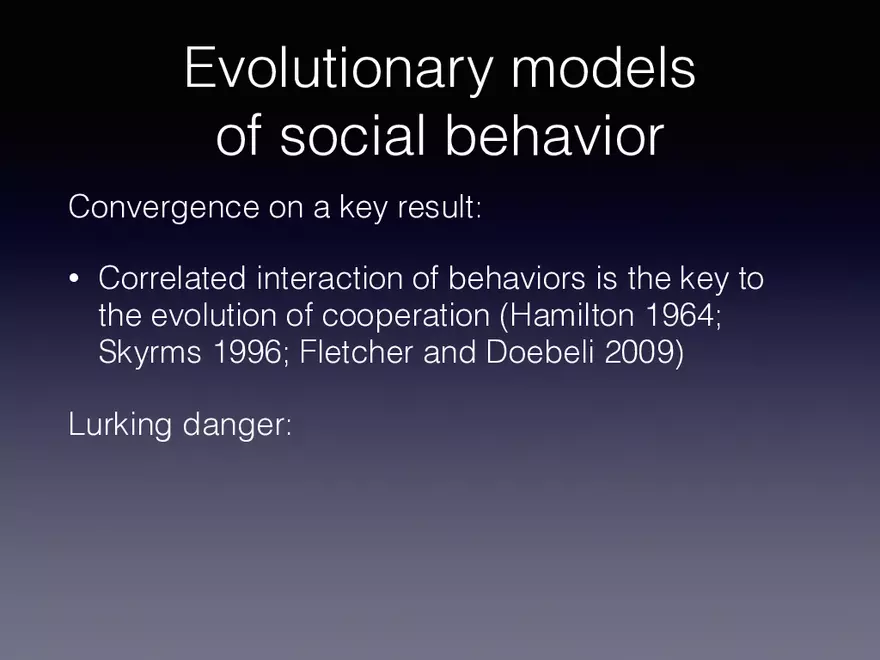 Evolutionary models of social behavior

Convergence on a key result:

• Correlated interaction of behaviors is the key to the evolution of cooperation (Hamilton 1964; Skyrms 1996; Fletcher and Doebeli 2009)

Lurking danger: